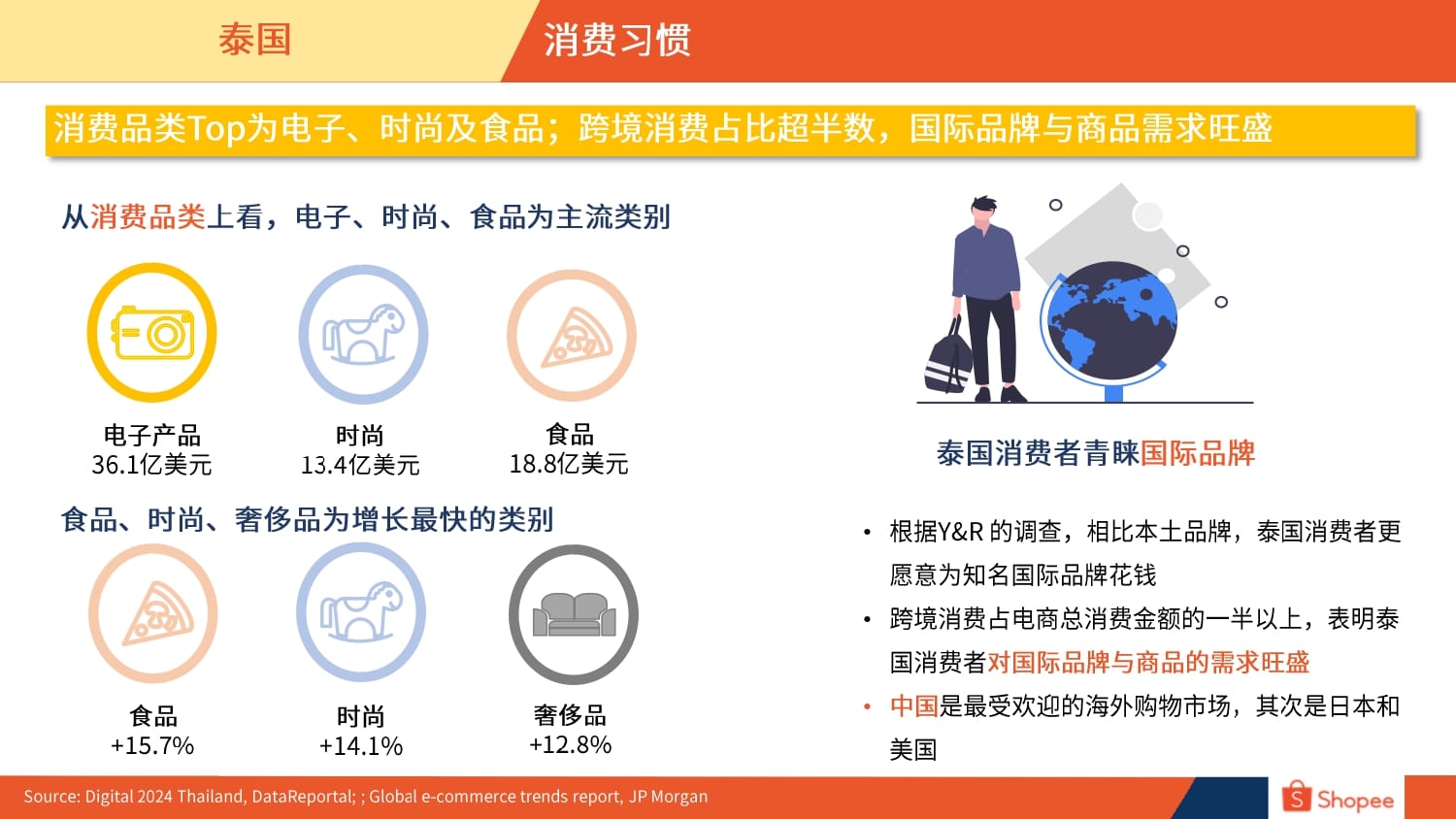 泰国

消费习惯

消费品类Top为电子、时尚及食品；跨境消费占比超半数，国际品牌与商品需求旺盛

从消费品类上看，电子、时尚、食品为主流类别

电子产品
36.1亿美元

时尚
13.4亿美元

食品
18.8亿美元

食品、时尚、奢侈品为增长最快的类别

食品
+15.7%

时尚
+14.1%

奢侈品
+12.8%

泰国消费者青睐国际品牌

• 根据Y&R 的调查，相比本土品牌，泰国消费者更愿意为知名国际品牌花钱
• 跨境消费占电商总消费金额的一半以上，表明泰国消费者对国际品牌与商品的需求旺盛
• 中国是最受欢迎的海外购物市场，其次是日本和美国

Source: Digital 2024 Thailand, DataReportal; ; Global e-commerce trends report, JP Morgan

Shopee